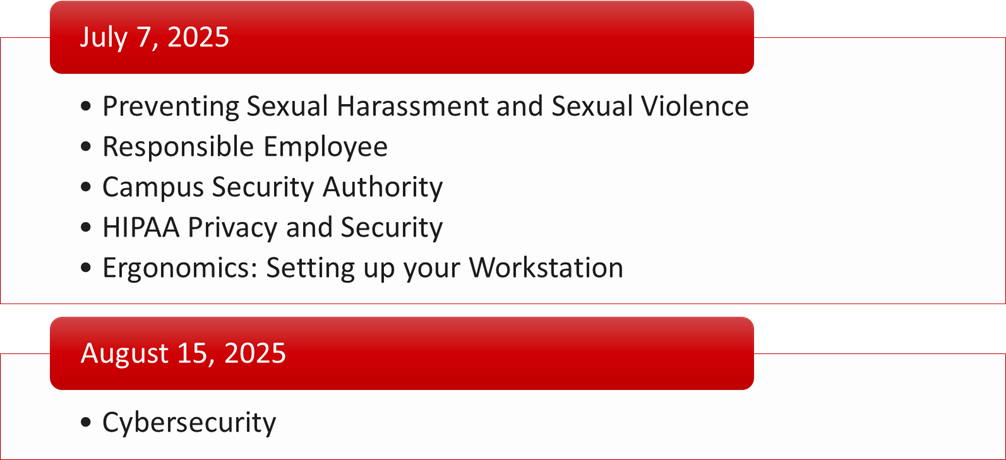 July 7, 2025

• Preventing Sexual Harassment and Sexual Violence
• Responsible Employee
• Campus Security Authority
• HIPAA Privacy and Security
• Ergonomics: Setting up your Workstation

August 15, 2025

• Cybersecurity